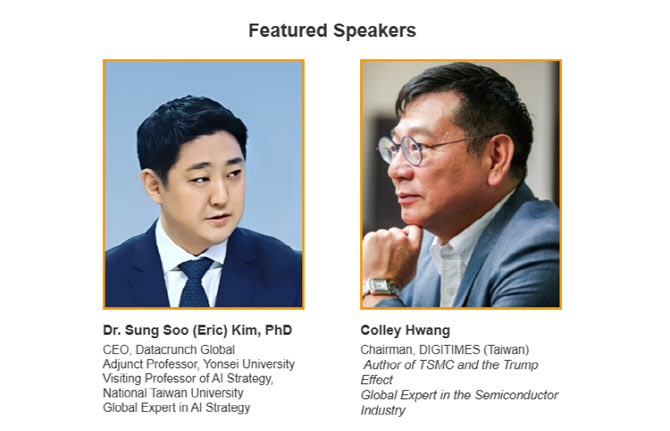 Featured Speakers

Dr. Sung Soo (Eric) Kim, PhD

CEO, Datacrunch Global
Adjunct Professor, Yonsei University
Visiting Professor of AI Strategy, National Taiwan University
Global Expert in AI Strategy

Colley Hwang

Chairman, DIGITIMES (Taiwan)
Author of TSMC and the Trump Effect
Global Expert in the Semiconductor Industry